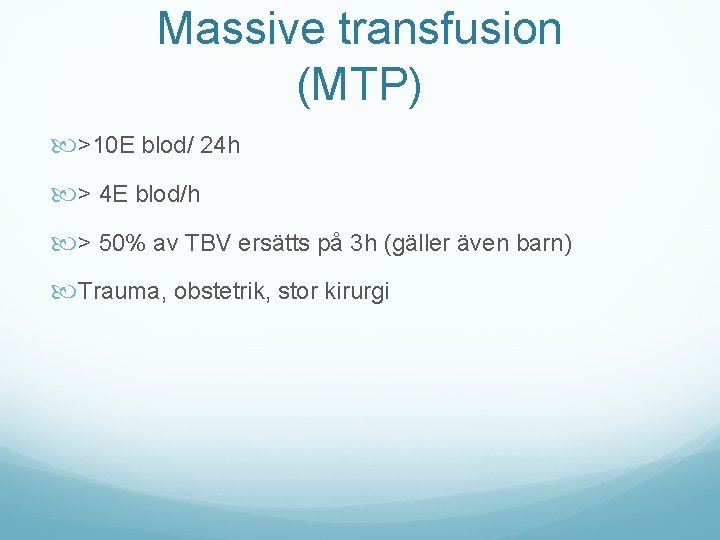 Massive transfusion (MTP)

>10E blod/ 24h

> 4E blod/h

> 50% av TBV ersätts på 3h (gäller även barn)

Trauma, obstetrik, stor kirurgi